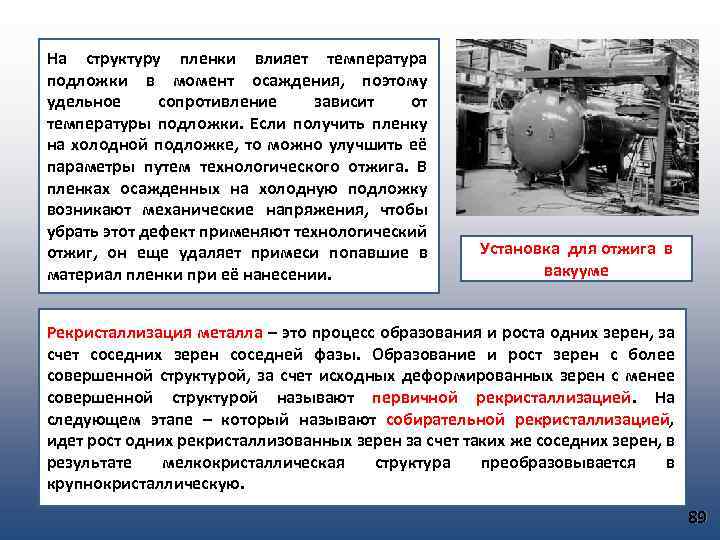 На структуру пленки влияет температура подложки в момент осаждения, поэтому удельное сопротивление зависит от температуры подложки. Если получить пленку на холодной подложке, то можно улучшить её параметры путем технологического отжига. В пленках осажденных на холодную подложку возникают механические напряжения, чтобы убрать этот дефект применяют технологический отжиг, он еще удаляет примеси попавшие в материал пленки при её нанесении.

Установка для отжига в вакууме

Рекристаллизация металла – это процесс образования и роста одних зерен, за счет соседних зерен соседней фазы. Образование и рост зерен с более совершенной структурой, за счет исходных деформированных зерен с менее совершенной структурой называют первичной рекристаллизацией. На следующем этапе – который называют собирательной рекристаллизацией, идет рост одних рекристаллизованных зерен за счет таких же соседних зерен, в результате мелкокристаллическая структура преобразовывается в крупнокристаллическую.

89